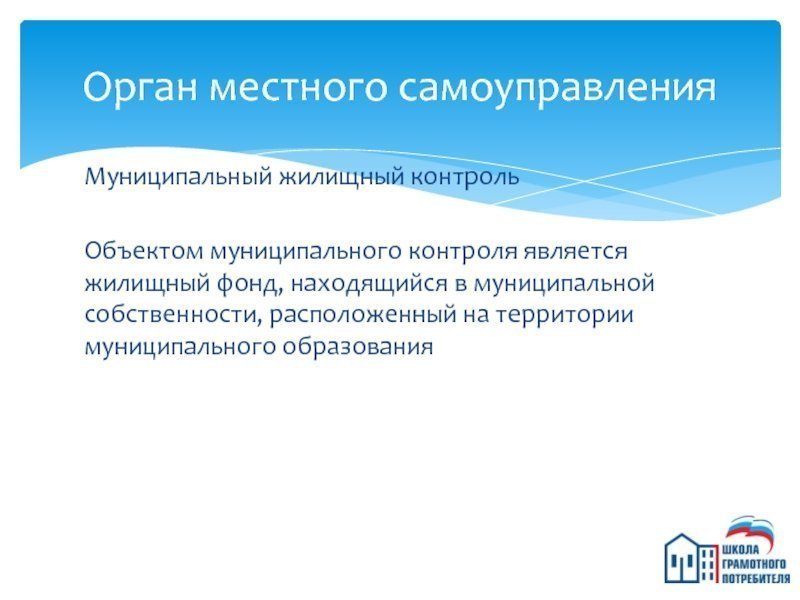 Орган местного самоуправления

Муниципальный жилищный контроль

Объектом муниципального контроля является жилищный фонд, находящийся в муниципальной собственности, расположенный на территории муниципального образования

ШКОЛА ГРАМОТНОГО ПОТРЕБИТЕЛЯ